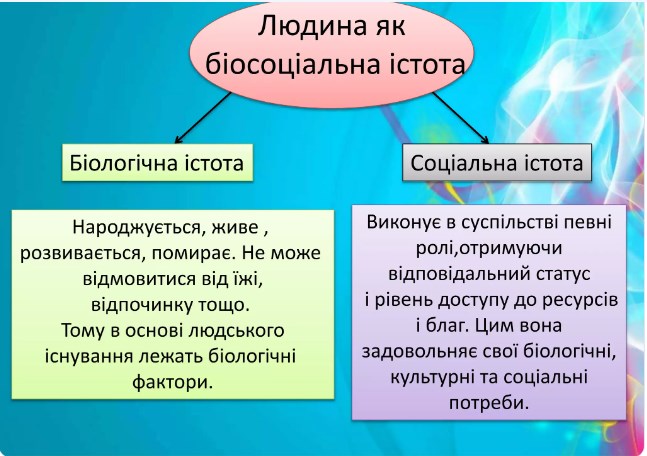 Людина як біосоціальна істота

Біологічна істота

Соціальна істота

Народжується, живе , розвивається, помирає. Не може відмовитися від їжі, відпочинку тощо.
Тому в основі людського існування лежать біологічні фактори.

Виконує в суспільстві певні ролі,отримуючи відповідальний статус і рівень доступу до ресурсів і благ. Цим вона задовольняє свої біологічні, культурні та соціальні потреби.